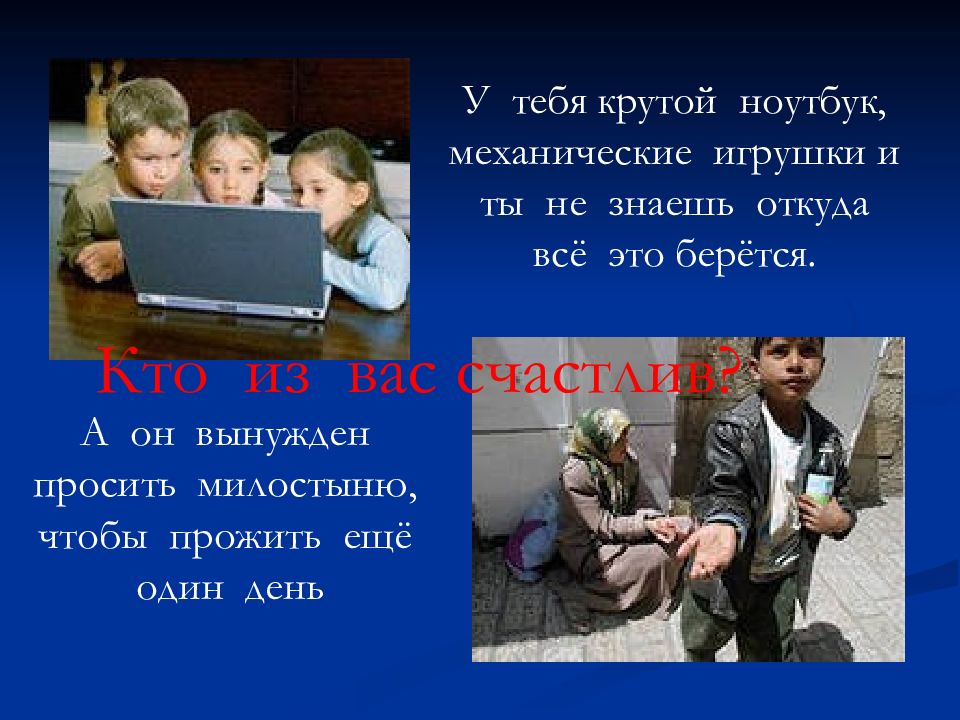 У тебя крутой ноутбук, механические игрушки и ты не знаешь откуда всё это берётся.

Кто из вас счастлив?

А он вынужден просить милостыню, чтобы прожить ещё один день